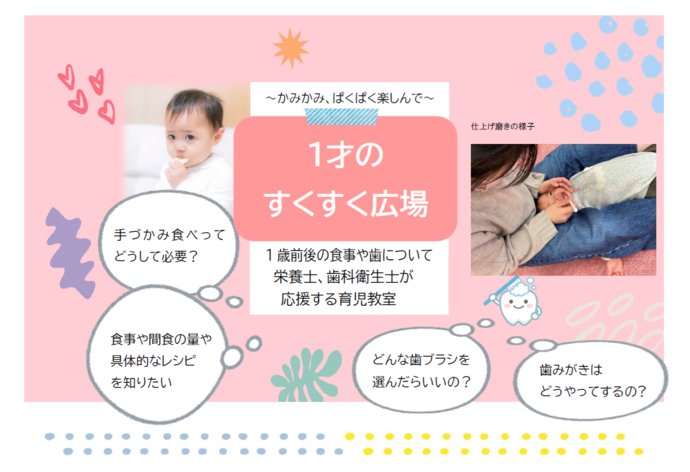 ～かみかみ、ぱくぱく楽しんで～

1才の
すくすく広場

1歳前後の食事や歯について
栄養士、歯科衛生士が
応援する育児教室

仕上げ磨きの様子

手づかみ食べって
どうして必要？

食事や間食の量や
具体的なレシピ
を知りたい

どんな歯ブラシを
選んだらいいの？

歯みがきは
どうやってするの？